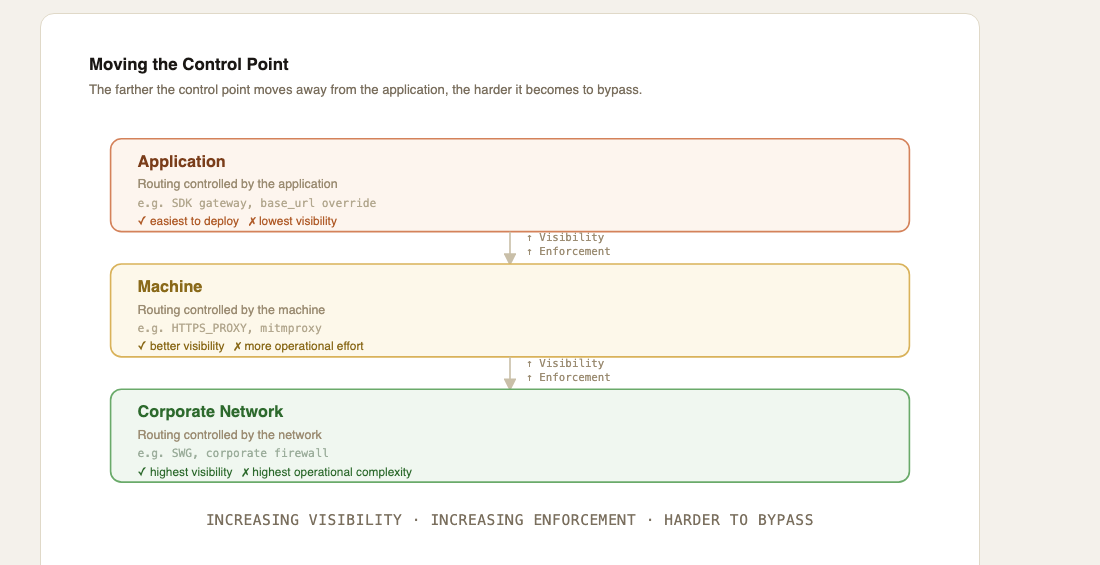 Moving the Control Point

The farther the control point moves away from the application, the harder it becomes to bypass.

Application

Routing controlled by the application

e.g. SDK gateway, base_url override

✓ easiest to deploy ✗ lowest visibility

↑ Visibility
↑ Enforcement

Machine

Routing controlled by the machine

e.g. HTTPS_PROXY, mitmproxy

✓ better visibility ✗ more operational effort

↑ Visibility
↑ Enforcement

Corporate Network

Routing controlled by the network

e.g. SWG, corporate firewall

✓ highest visibility ✗ highest operational complexity

INCREASING VISIBILITY · INCREASING ENFORCEMENT · HARDER TO BYPASS